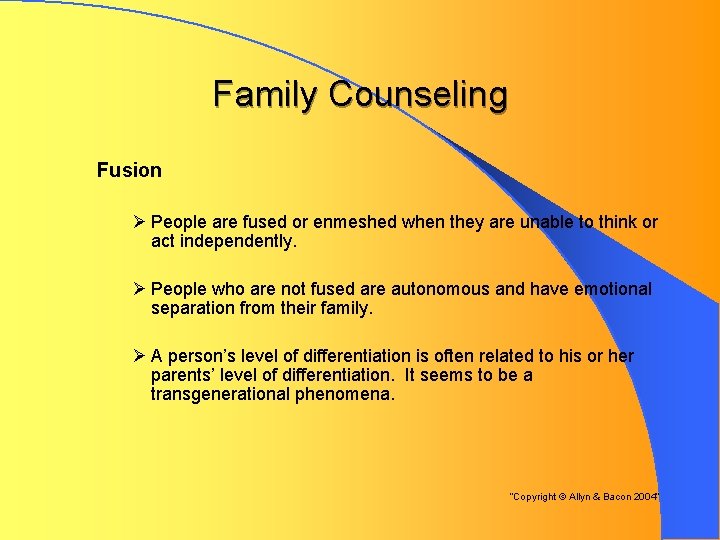 Family Counseling

Fusion

➢ People are fused or enmeshed when they are unable to think or act independently.

➢ People who are not fused are autonomous and have emotional separation from their family.

➢ A person's level of differentiation is often related to his or her parents' level of differentiation. It seems to be a transgenerational phenomena.

"Copyright © Allyn & Bacon 2004"